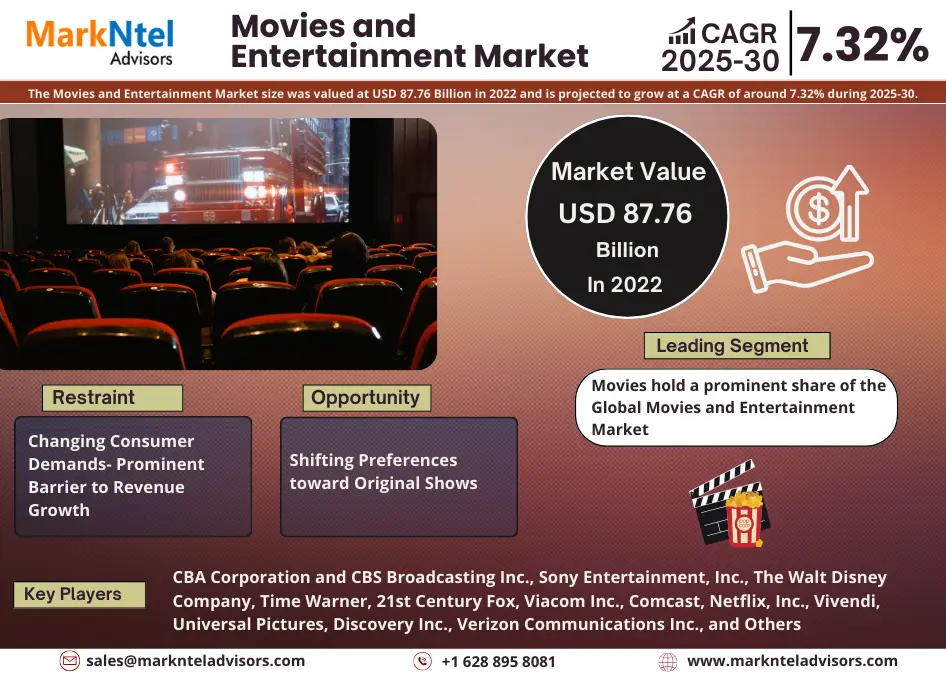 MarkNtel Advisors

Movies and Entertainment Market

CAGR 2025-30 7.32%

The Movies and Entertainment Market size was valued at USD 87.76 Billion in 2022 and is projected to grow at a CAGR of around 7.32% during 2025-30.

Market Value USD 87.76 Billion In 2022

Leading Segment

Movies hold a prominent share of the Global Movies and Entertainment Market

Restraint

Changing Consumer Demands- Prominent Barrier to Revenue Growth

Opportunity

Shifting Preferences toward Original Shows

Key Players

CBA Corporation and CBS Broadcasting Inc., Sony Entertainment, Inc., The Walt Disney Company, Time Warner, 21st Century Fox, Viacom Inc., Comcast, Netflix, Inc., Vivendi, Universal Pictures, Discovery Inc., Verizon Communications Inc., and Others

sales@marknteladvisors.com +1 628 895 8081 www.marknteladvisors.com